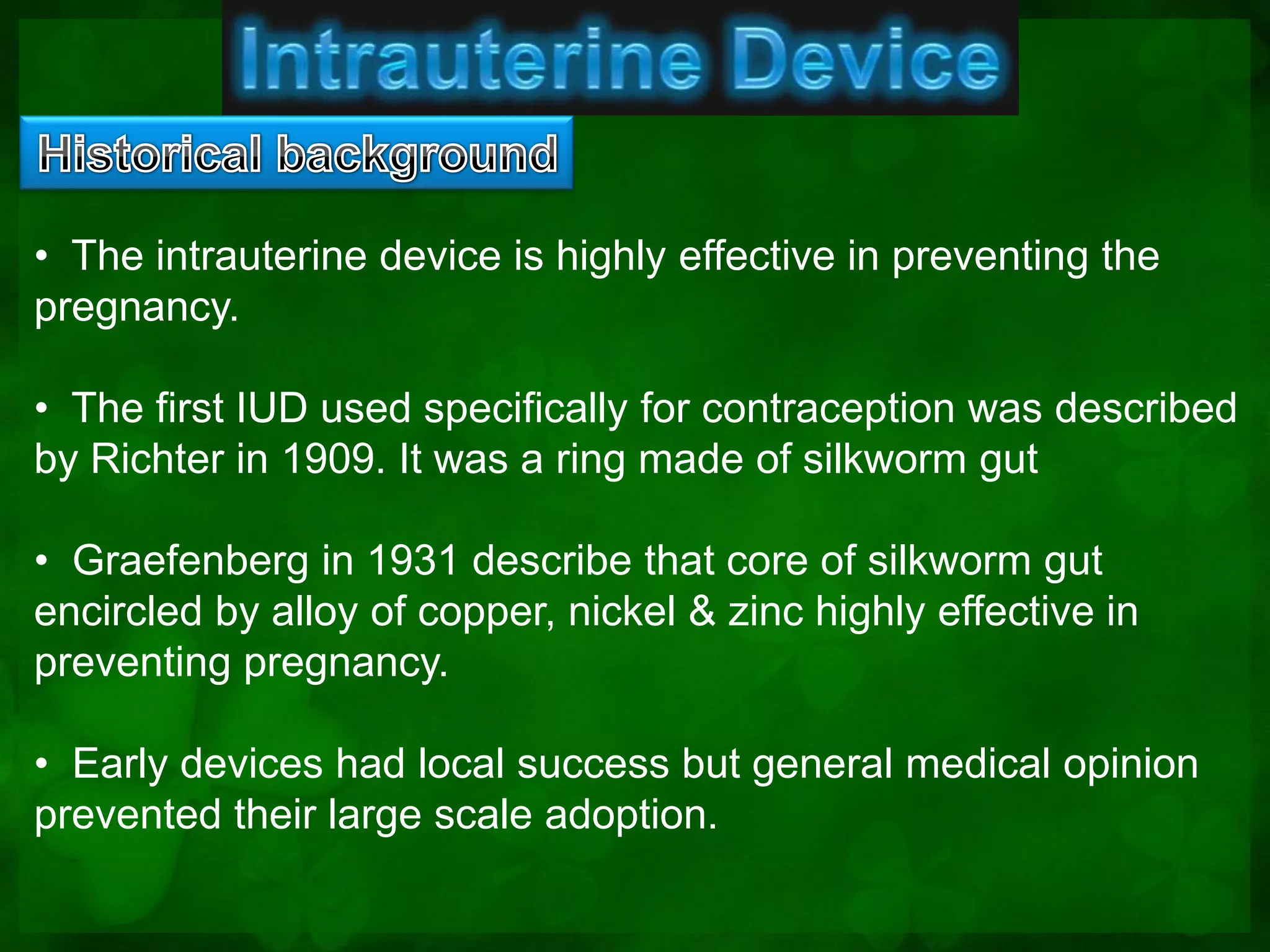 Intrauterine Device

Historical background

• The intrauterine device is highly effective in preventing the pregnancy.

• The first IUD used specifically for contraception was described by Richter in 1909. It was a ring made of silkworm gut

• Graefenberg in 1931 describe that core of silkworm gut encircled by alloy of copper, nickel & zinc highly effective in preventing pregnancy.

• Early devices had local success but general medical opinion prevented their large scale adoption.